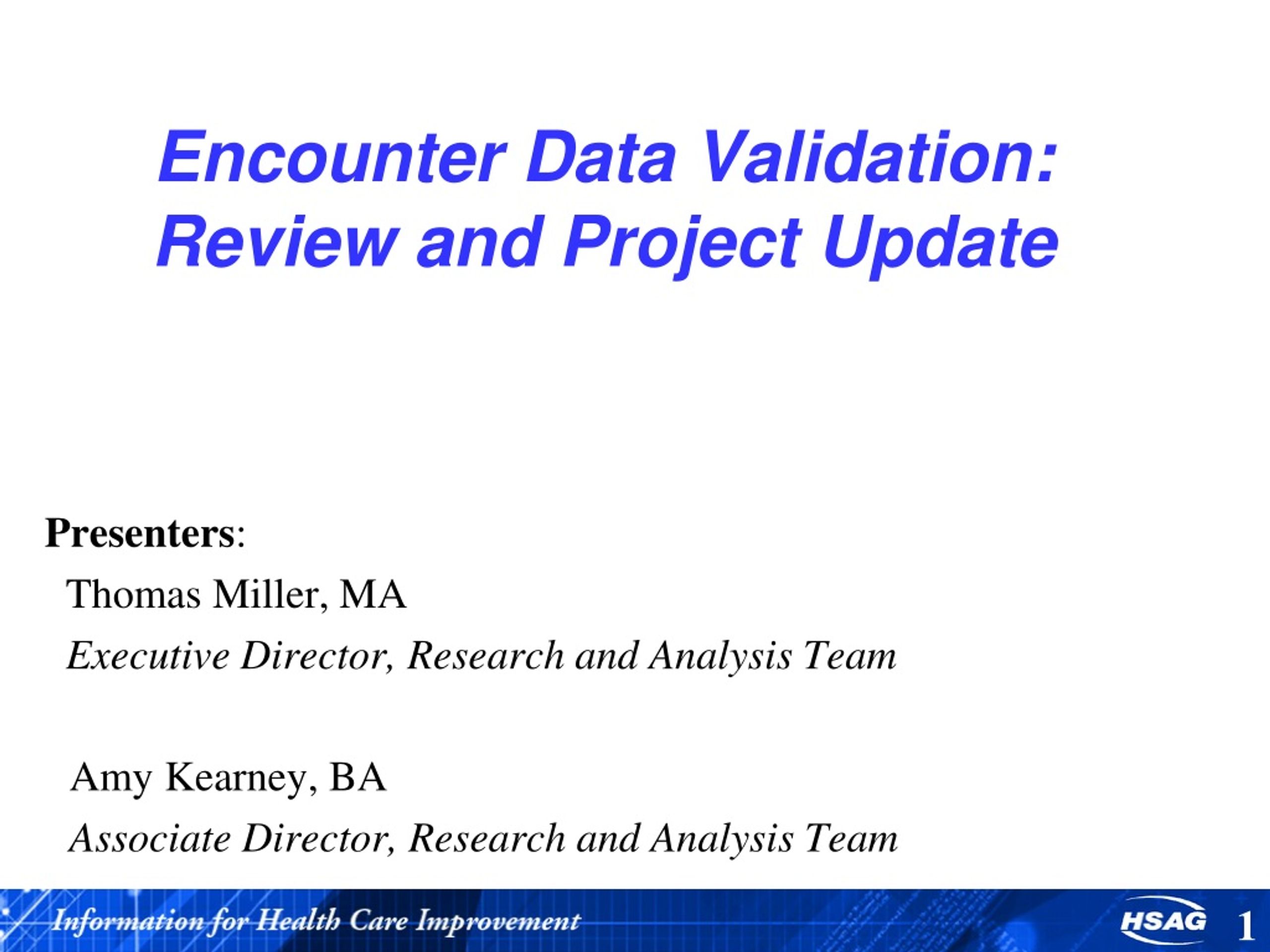 Encounter Data Validation: Review and Project Update

Presenters:
Thomas Miller, MA
Executive Director, Research and Analysis Team

Amy Kearney, BA
Associate Director, Research and Analysis Team

Information for Health Care Improvement
HSAG
1